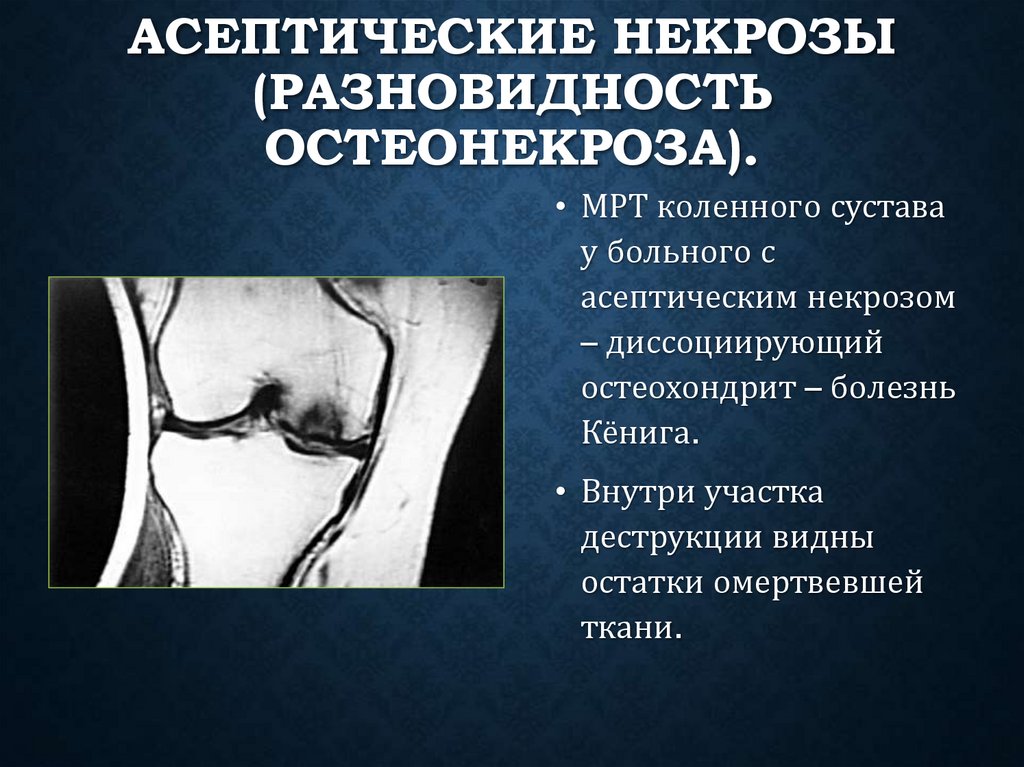 АСЕПТИЧЕСКИЕ НЕКРОЗЫ (РАЗНОВИДНОСТЬ ОСТЕОНЕКРОЗА).

• МРТ коленного сустава у больного с асептическим некрозом – диссоциирующий остеохондрит – болезнь Кёнига.

• Внутри участка деструкции видны остатки омертвевшей ткани.